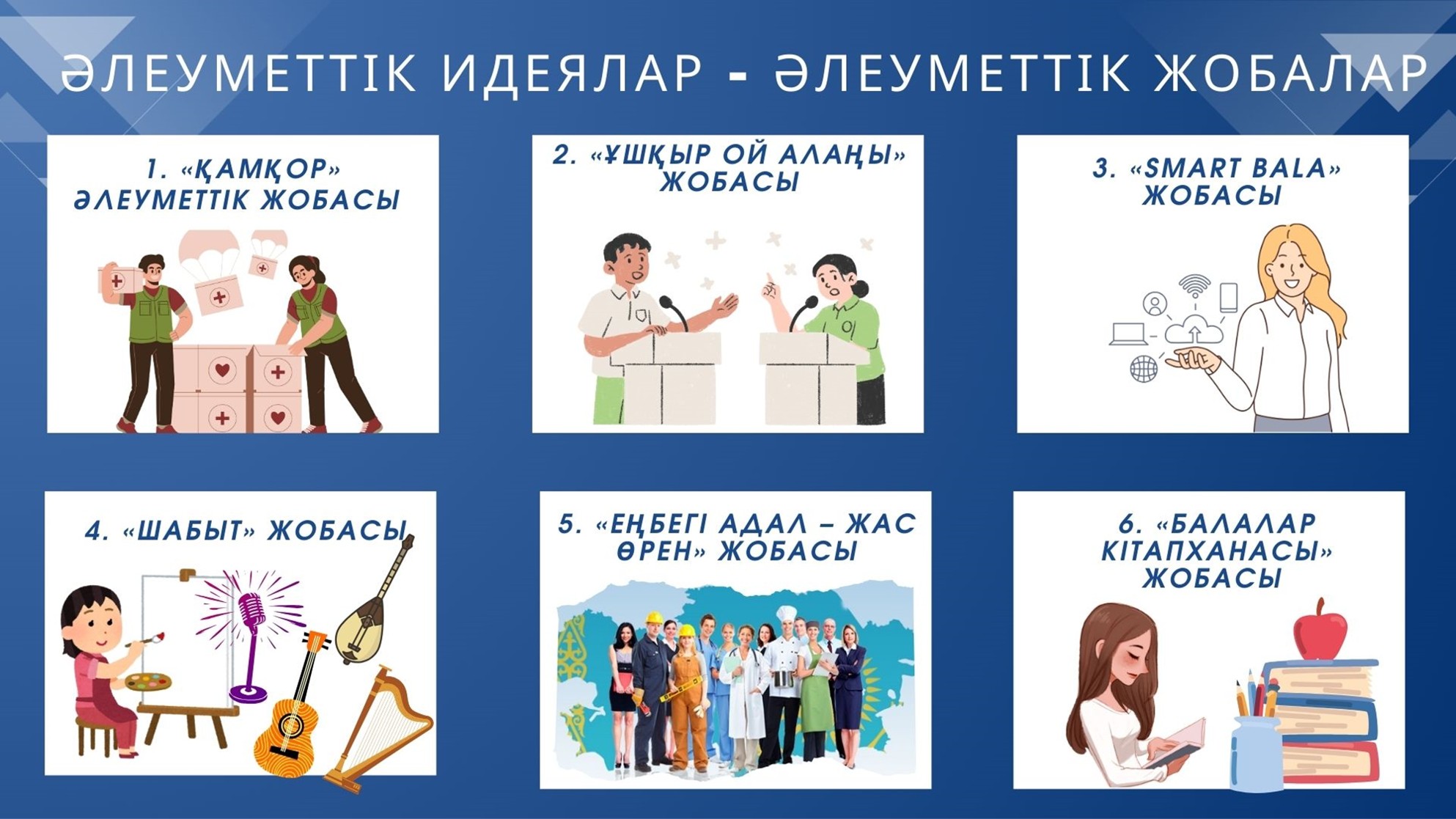 ӘЛЕУМЕТТІК ИДЕЯЛАР - ӘЛЕУМЕТТІК ЖОБАЛАР

1. «ҚАМҚОР» ӘЛЕУМЕТТІК ЖОБАСЫ

2. «ҰШҚЫР ОЙ АЛАҢЫ» ЖОБАСЫ

3. «SMART BALA» ЖОБАСЫ

4. «ШАБЫТ» ЖОБАСЫ

5. «ЕҢБЕГІ АДАЛ – ЖАС ӨРЕН» ЖОБАСЫ

6. «БАЛАЛАР КІТАПХАНАСЫ» ЖОБАСЫ